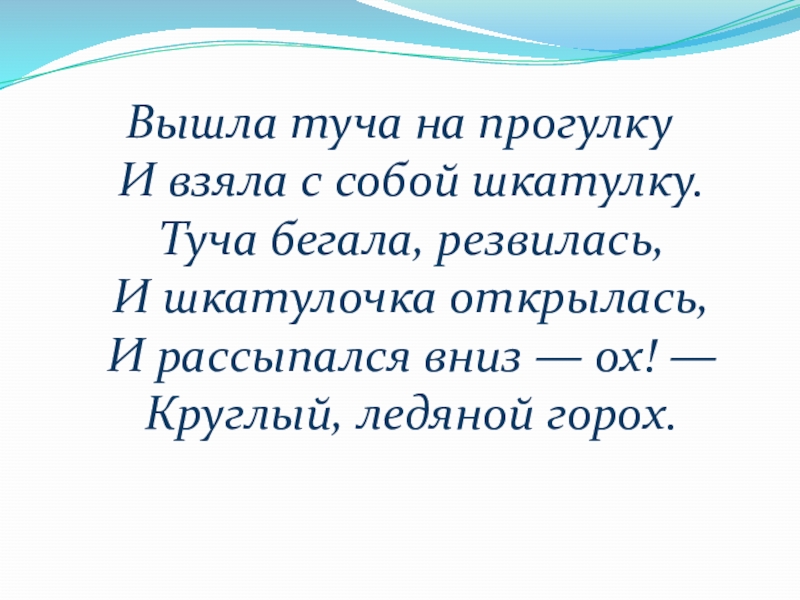 Вышла туча на прогулку
И взяла с собой шкатулку.
Туча бегала, резвилась,
И шкатулочка открылась,
И рассыпался вниз — ох! —
Круглый, ледяной горох.